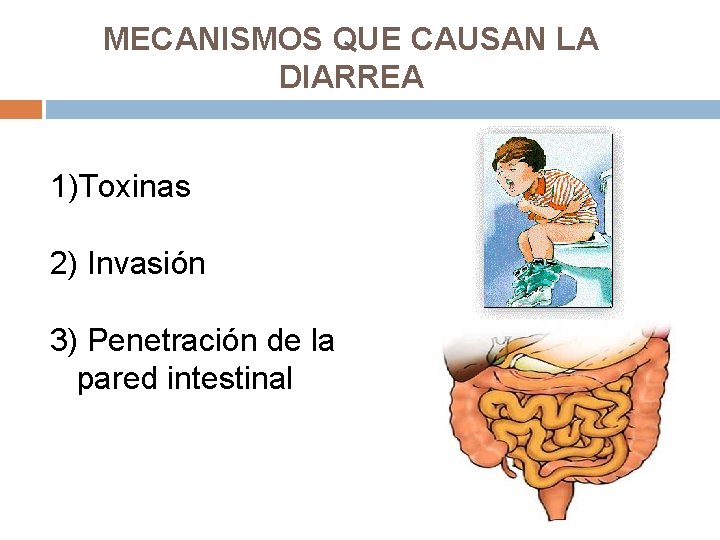 MECANISMOS QUE CAUSAN LA DIARREA

1)Toxinas

2) Invasión

3) Penetración de la pared intestinal